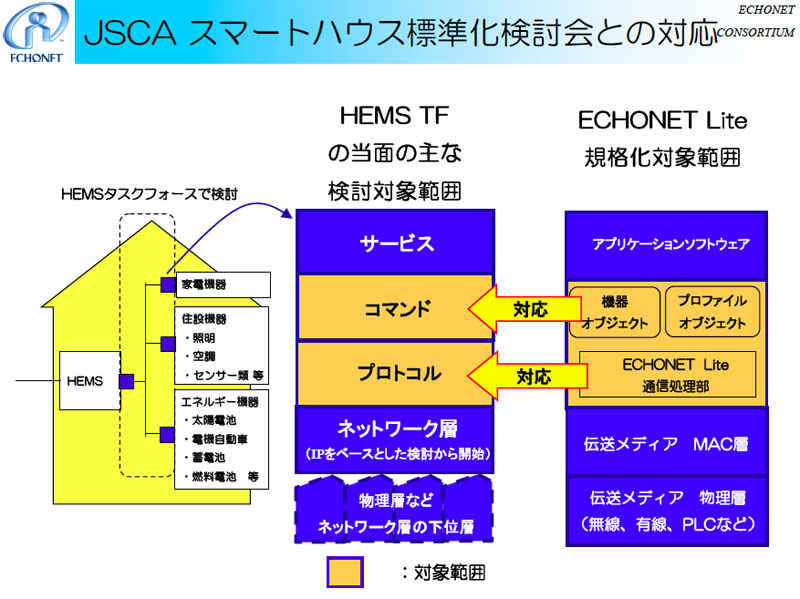 ECHONET

JSCA スマートハウス標準化検討会との対応

ECHONET CONSORTIUM

HEMSタスクフォースで検討

HEMS

家電機器

住設機器
・照明
・空調
・センサー類 等

エネルギー機器
・太陽電池
・電機自動車
・蓄電池
・燃料電池　等

HEMS TF
の当面の主な
検討対象範囲

サービス

コマンド

プロトコル

ネットワーク層
（IPをベースとした検討から開始）

物理層など
ネットワーク層の下位層

対応

対応

ECHONET Lite
規格化対象範囲

アプリケーションソフトウェア

機器
オブジェクト

プロファイル
オブジェクト

ECHONET Lite
通信処理部

伝送メディア　MAC層

伝送メディア　物理層
（無線、有線、PLCなど）

：対象範囲